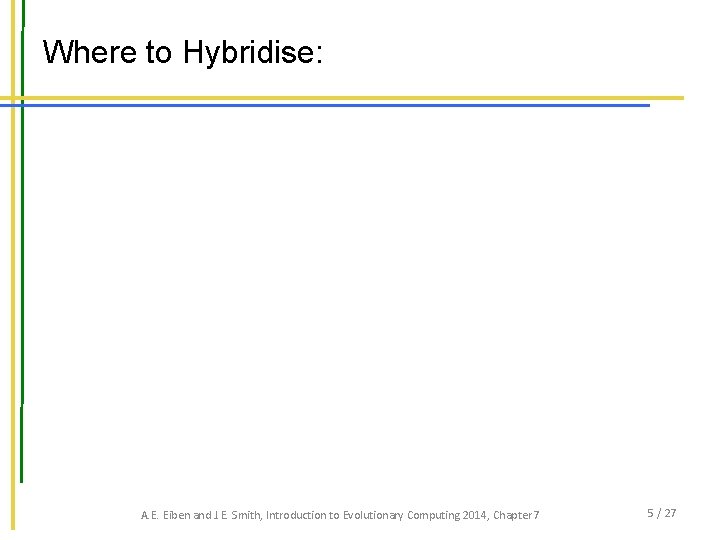 Where to Hybridise:

A.E. Eiben and J.E. Smith, Introduction to Evolutionary Computing 2014, Chapter 7

5 / 27